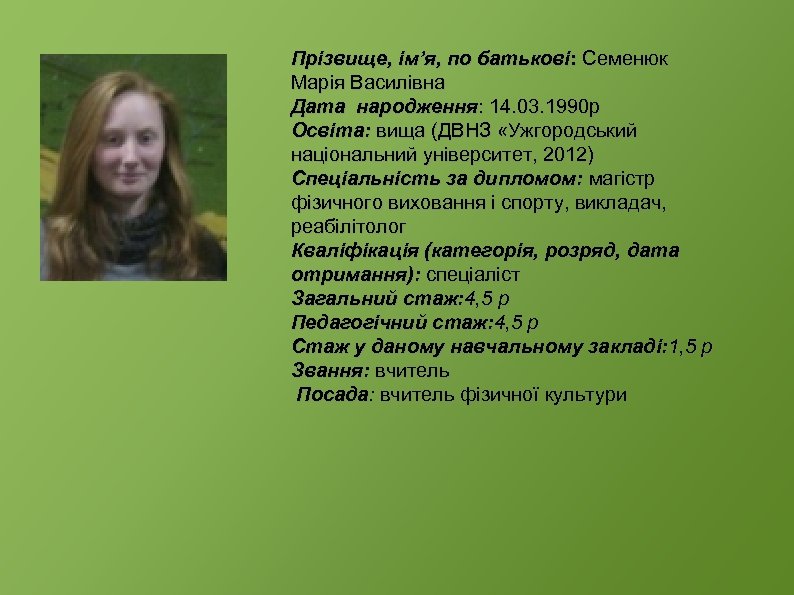 Прізвище, ім'я, по батькові: Семенюк Марія Василівна
Дата народження: 14.03.1990р
Освіта: вища (ДВНЗ «Ужгородський національний університет, 2012)
Спеціальність за дипломом: магістр фізичного виховання і спорту, викладач, реабілітолог
Кваліфікація (категорія, розряд, дата отримання): спеціаліст
Загальний стаж:4,5 р
Педагогічний стаж:4,5 р
Стаж у даному навчальному закладі:1,5 р
Звання: вчитель
Посада: вчитель фізичної культури